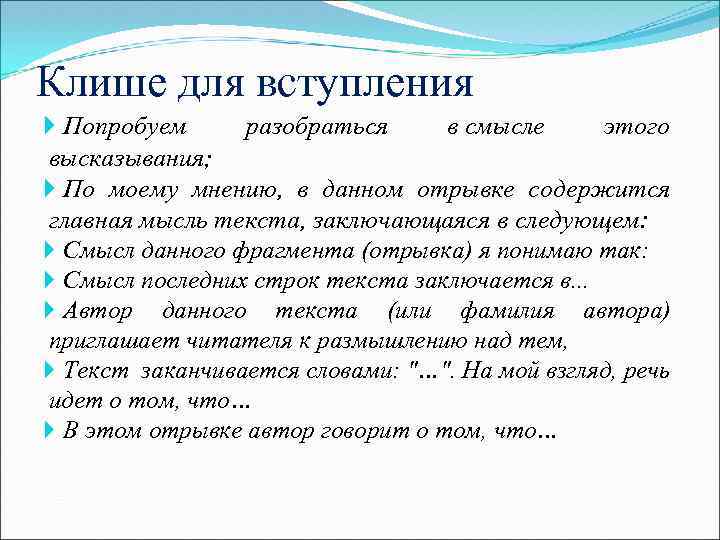 Клише для вступления

Попробуем разобраться в смысле этого высказывания;

По моему мнению, в данном отрывке содержится главная мысль текста, заключающаяся в следующем:

Смысл данного фрагмента (отрывка) я понимаю так:

Смысл последних строк текста заключается в...

Автор данного текста (или фамилия автора) приглашает читателя к размышлению над тем,

Текст заканчивается словами: "...". На мой взгляд, речь идет о том, что...

В этом отрывке автор говорит о том, что...